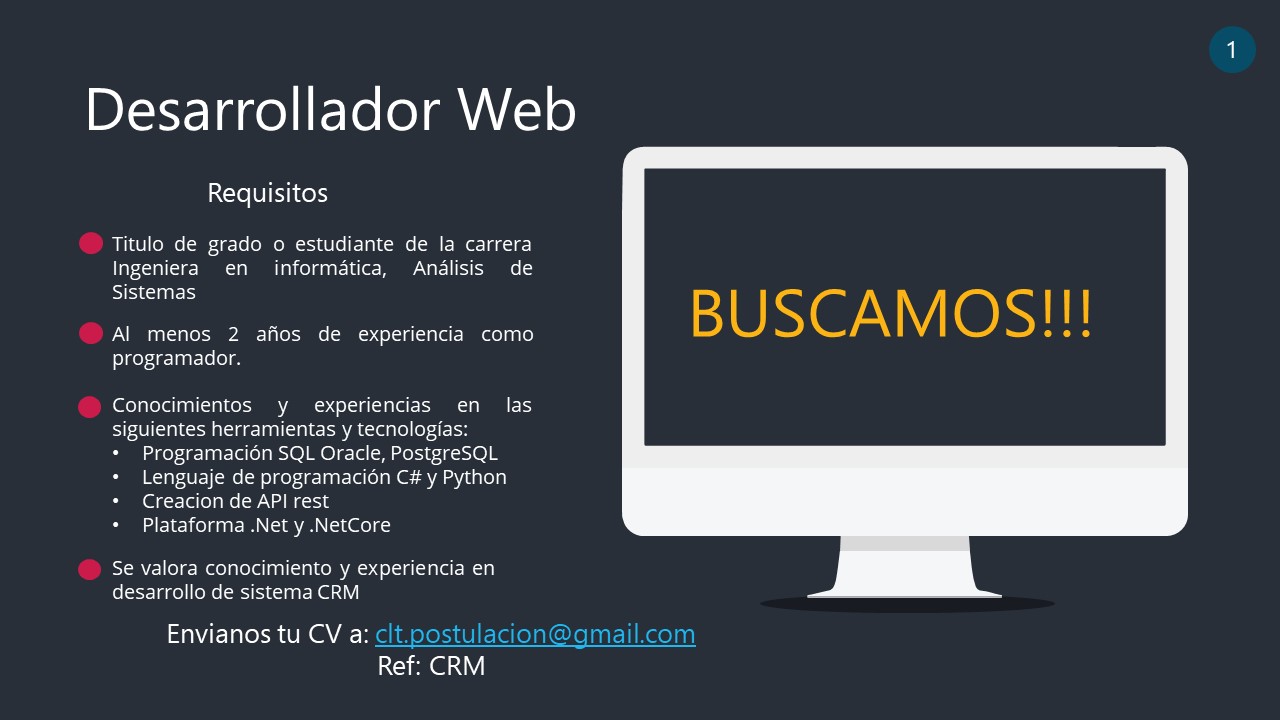 1

Desarrollador Web

Requisitos

Titulo de grado o estudiante de la carrera Ingeniera en informática, Análisis de Sistemas

Al menos 2 años de experiencia como programador.

Conocimientos y experiencias en las siguientes herramientas y tecnologías:
• Programación SQL Oracle, PostgreSQL
• Lenguaje de programación C# y Python
• Creacion de API rest
• Plataforma .Net y .NetCore

Se valora conocimiento y experiencia en desarrollo de sistema CRM

Envianos tu CV a: clt.postulacion@gmail.com
Ref: CRM

BUSCAMOS!!!